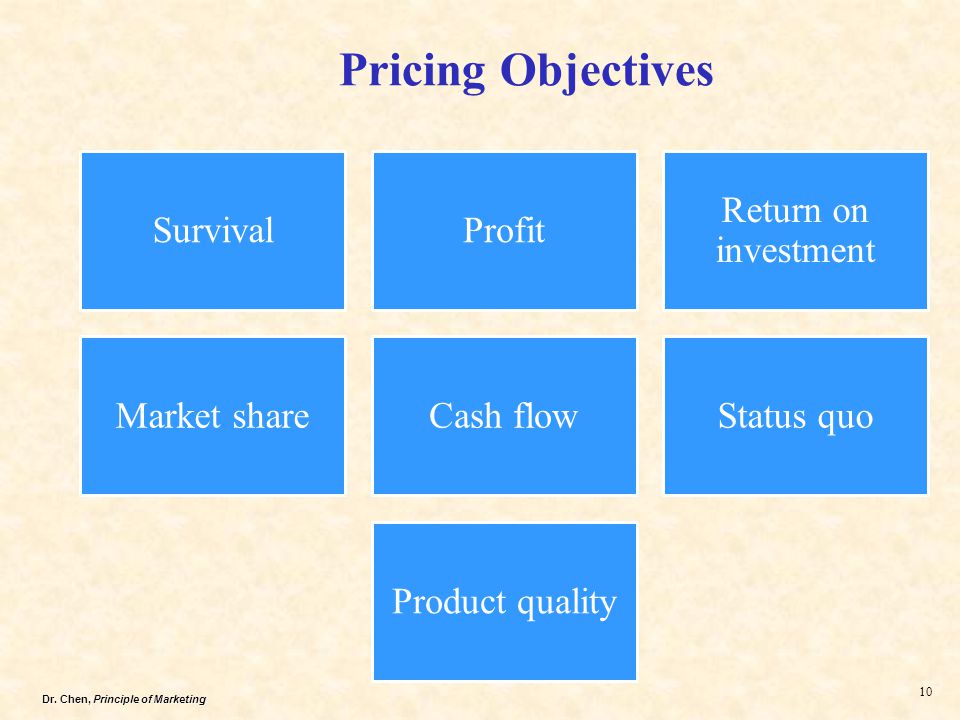 Pricing Objectives

Survival

Profit

Return on investment

Market share

Cash flow

Status quo

Product quality

Dr. Chen, Principle of Marketing

10